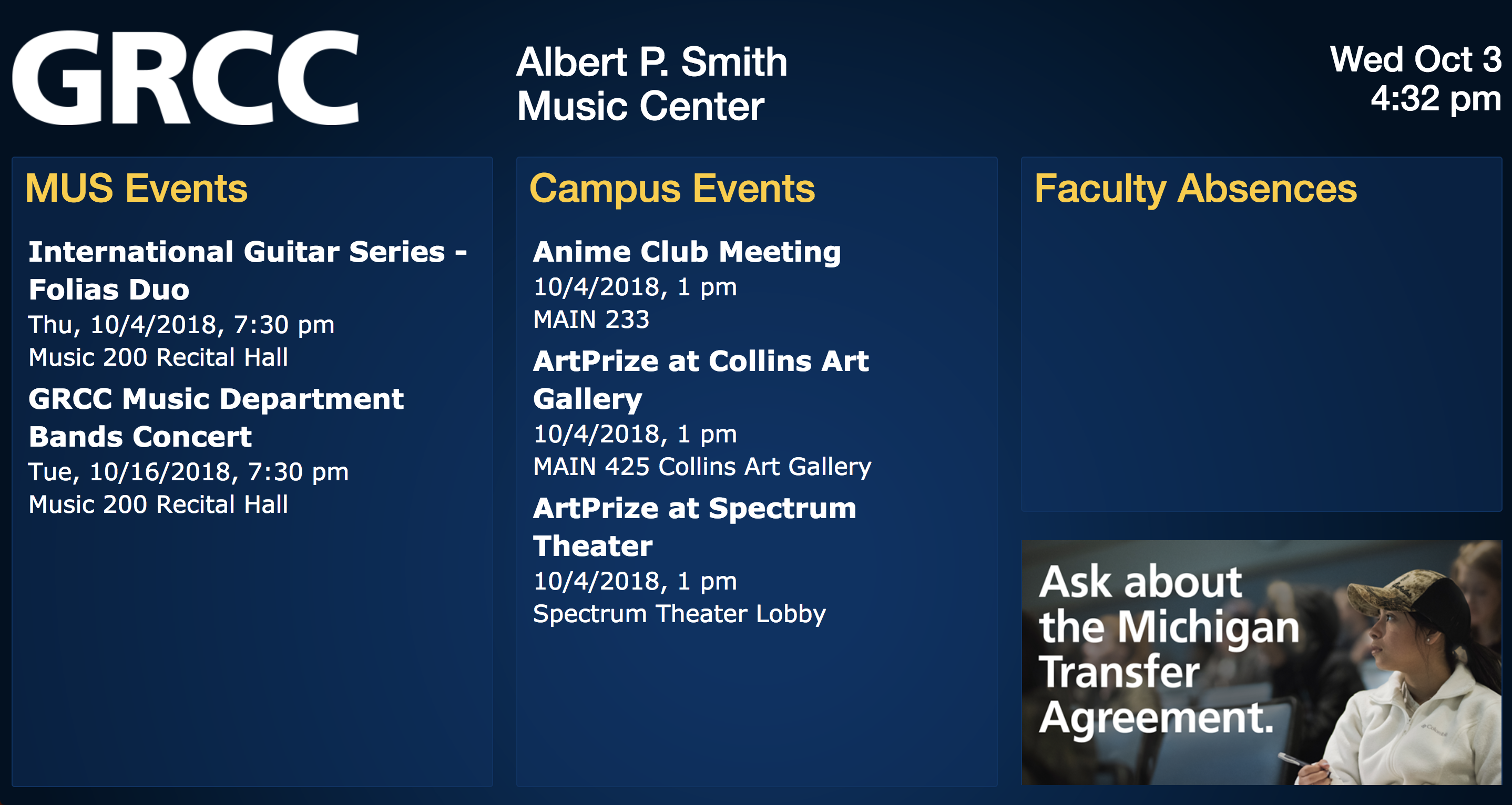 GRCC

Albert P. Smith
Music Center

Wed Oct 3
4:32 pm

MUS Events

International Guitar Series - Folias Duo
Thu, 10/4/2018, 7:30 pm
Music 200 Recital Hall

GRCC Music Department Bands Concert
Tue, 10/16/2018, 7:30 pm
Music 200 Recital Hall

Campus Events

Anime Club Meeting
10/4/2018, 1 pm
MAIN 233

ArtPrize at Collins Art Gallery
10/4/2018, 1 pm
MAIN 425 Collins Art Gallery

ArtPrize at Spectrum Theater
10/4/2018, 1 pm
Spectrum Theater Lobby

Faculty Absences

Ask about the Michigan Transfer Agreement.